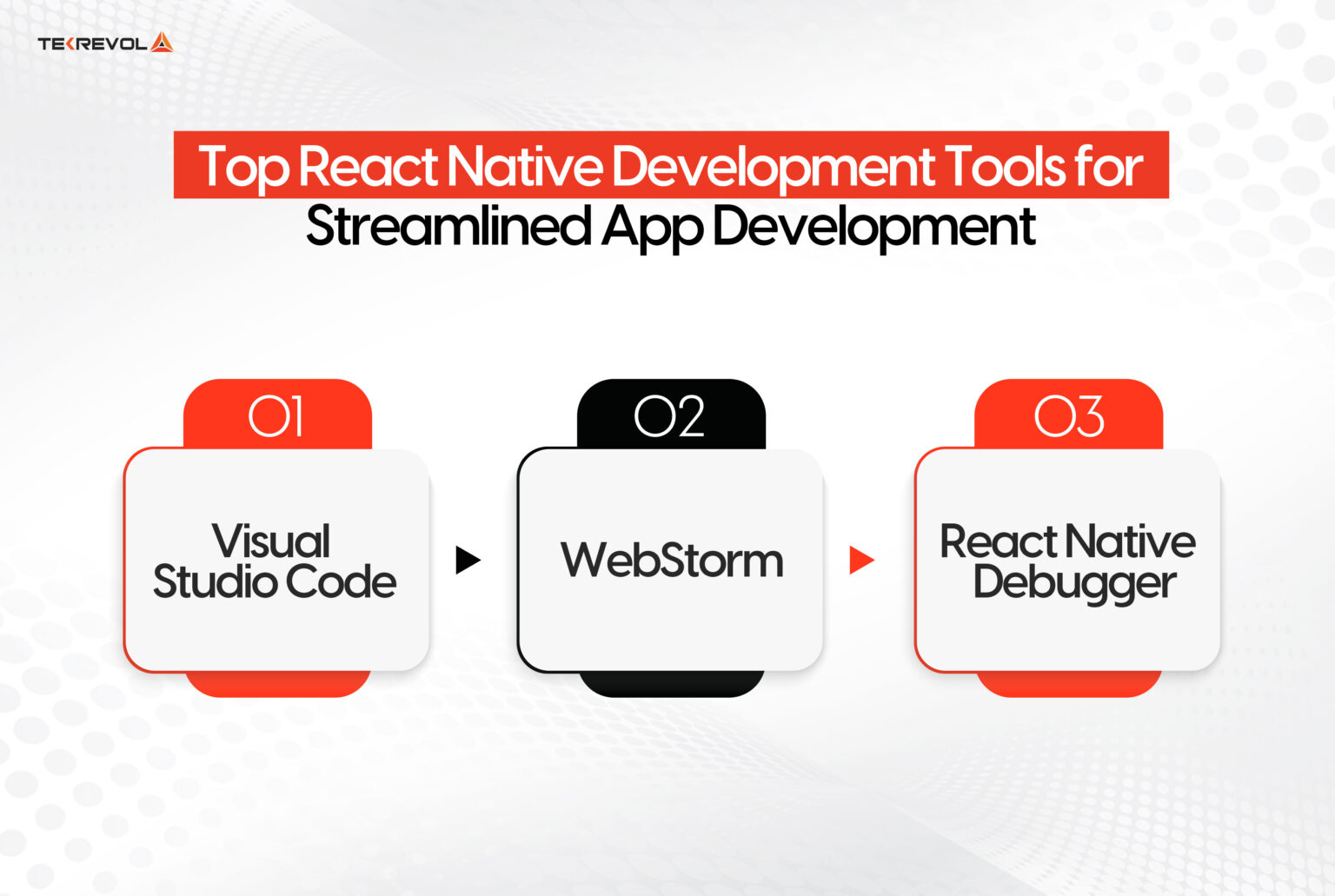 TEKREVOL

Top React Native Development Tools for Streamlined App Development

01

Visual Studio Code

02

WebStorm

03

React Native Debugger